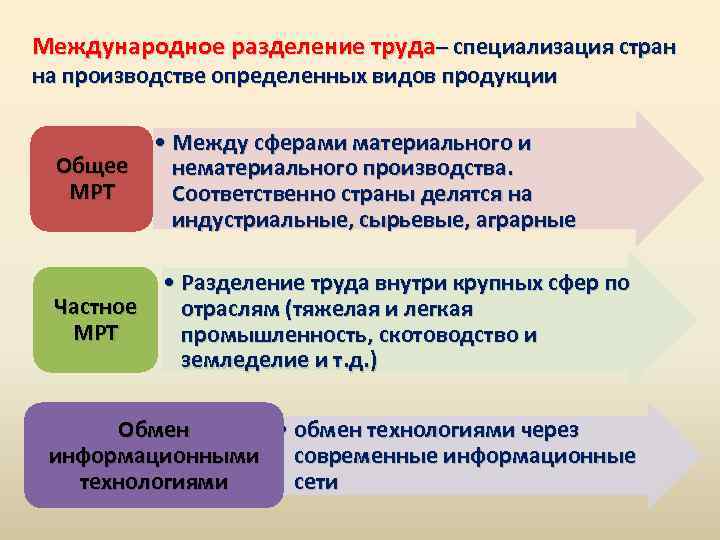 Международное разделение труда– специализация стран на производстве определенных видов продукции

Общее МРТ

• Между сферами материального и нематериального производства. Соответственно страны делятся на индустриальные, сырьевые, аграрные

Частное МРТ

• Разделение труда внутри крупных сфер по отраслям (тяжелая и легкая промышленность, скотоводство и земледелие и т.д.)

Обмен информационными технологиями

• обмен технологиями через современные информационные сети